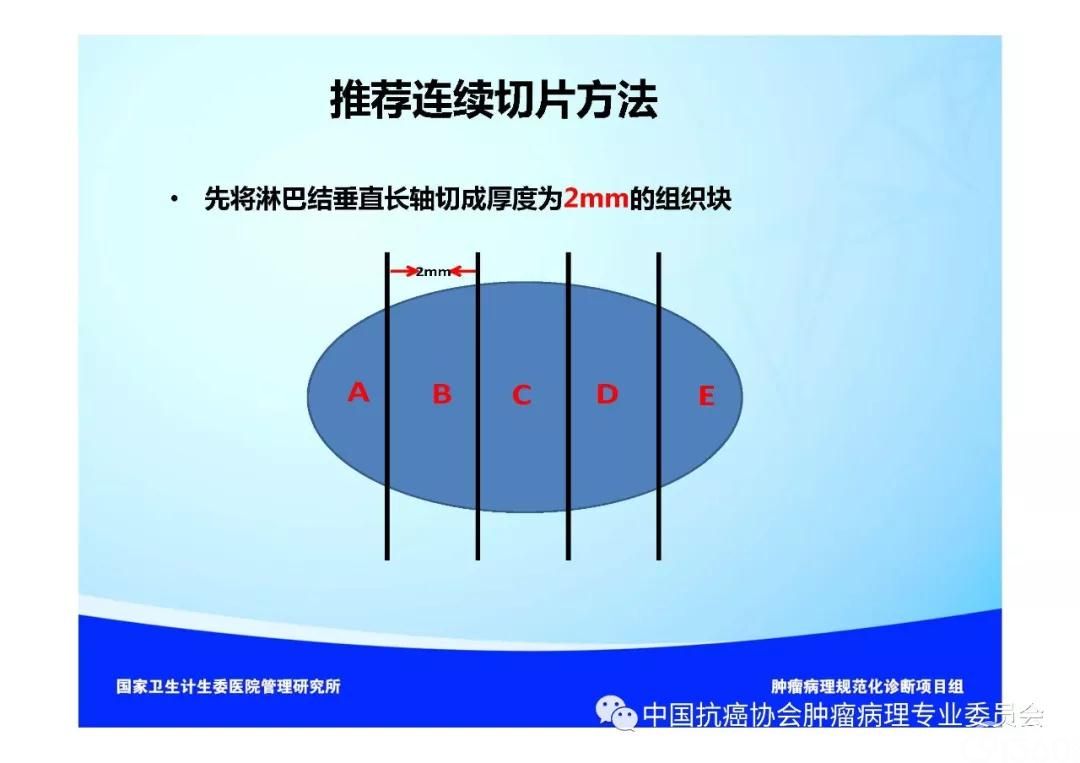 推荐连续切片方法

• 先将淋巴结垂直长轴切成厚度为2mm的组织块

2mm

A B C D E

国家卫生计生委医院管理研究所

肿瘤病理规范化诊断项目组

中国抗癌协会肿瘤病理专业委员会